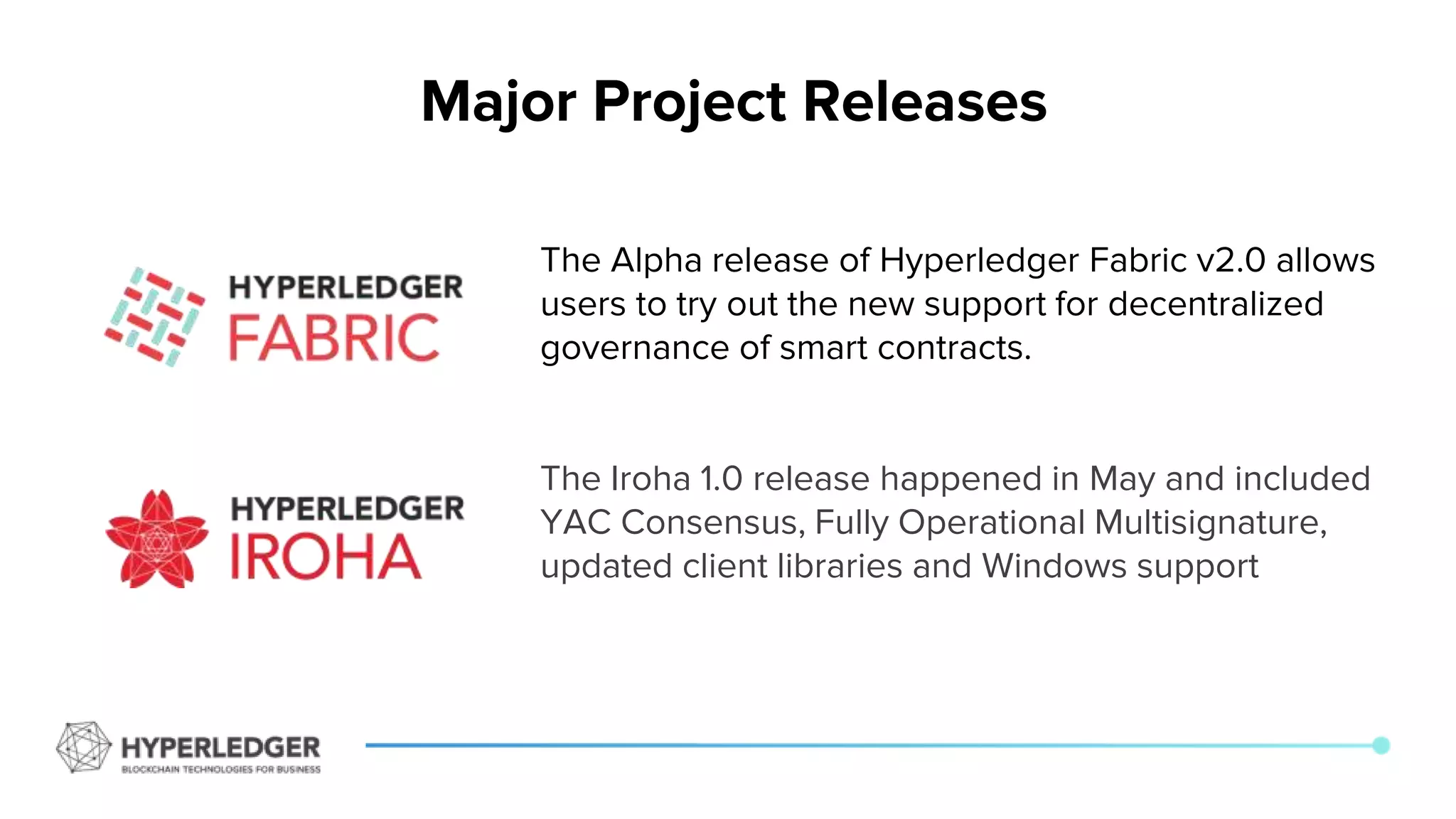 Major Project Releases

HYPERLEDGER
FABRIC

The Alpha release of Hyperledger Fabric v2.0 allows users to try out the new support for decentralized governance of smart contracts.

HYPERLEDGER
IROHA

The Iroha 1.0 release happened in May and included YAC Consensus, Fully Operational Multisignature, updated client libraries and Windows support

HYPERLEDGER
BLOCKCHAIN TECHNOLOGIES FOR BUSINESS